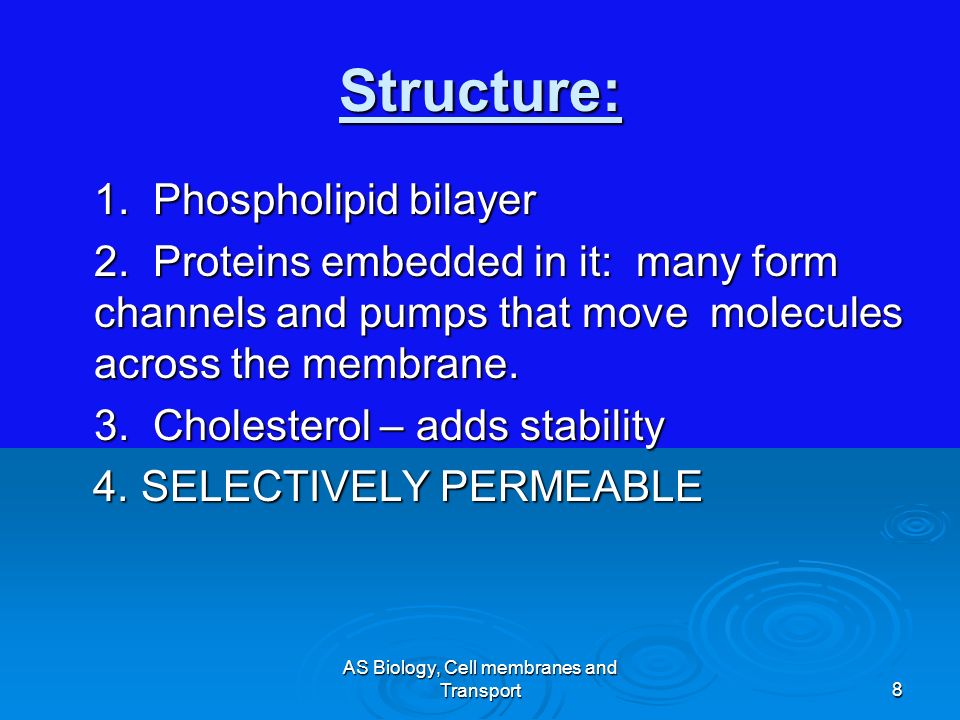 Structure:

1. Phospholipid bilayer

2. Proteins embedded in it: many form channels and pumps that move molecules across the membrane.

3. Cholesterol – adds stability

4. SELECTIVELY PERMEABLE

AS Biology, Cell membranes and Transport

8